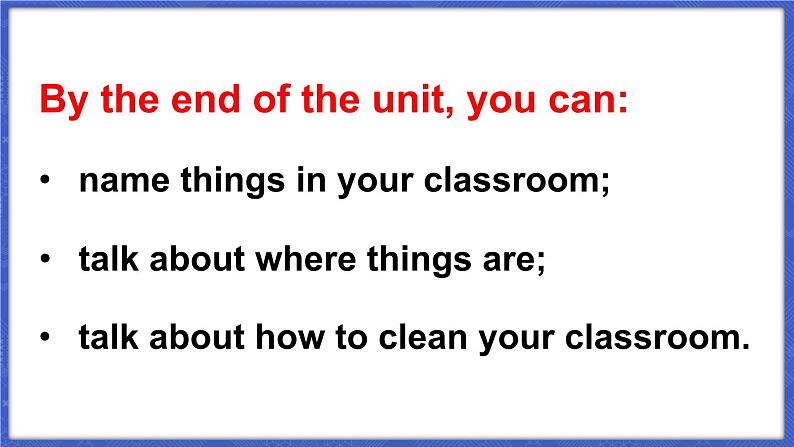 By the end of the unit, you can:

• name things in your classroom;

• talk about where things are;

• talk about how to clean your classroom.